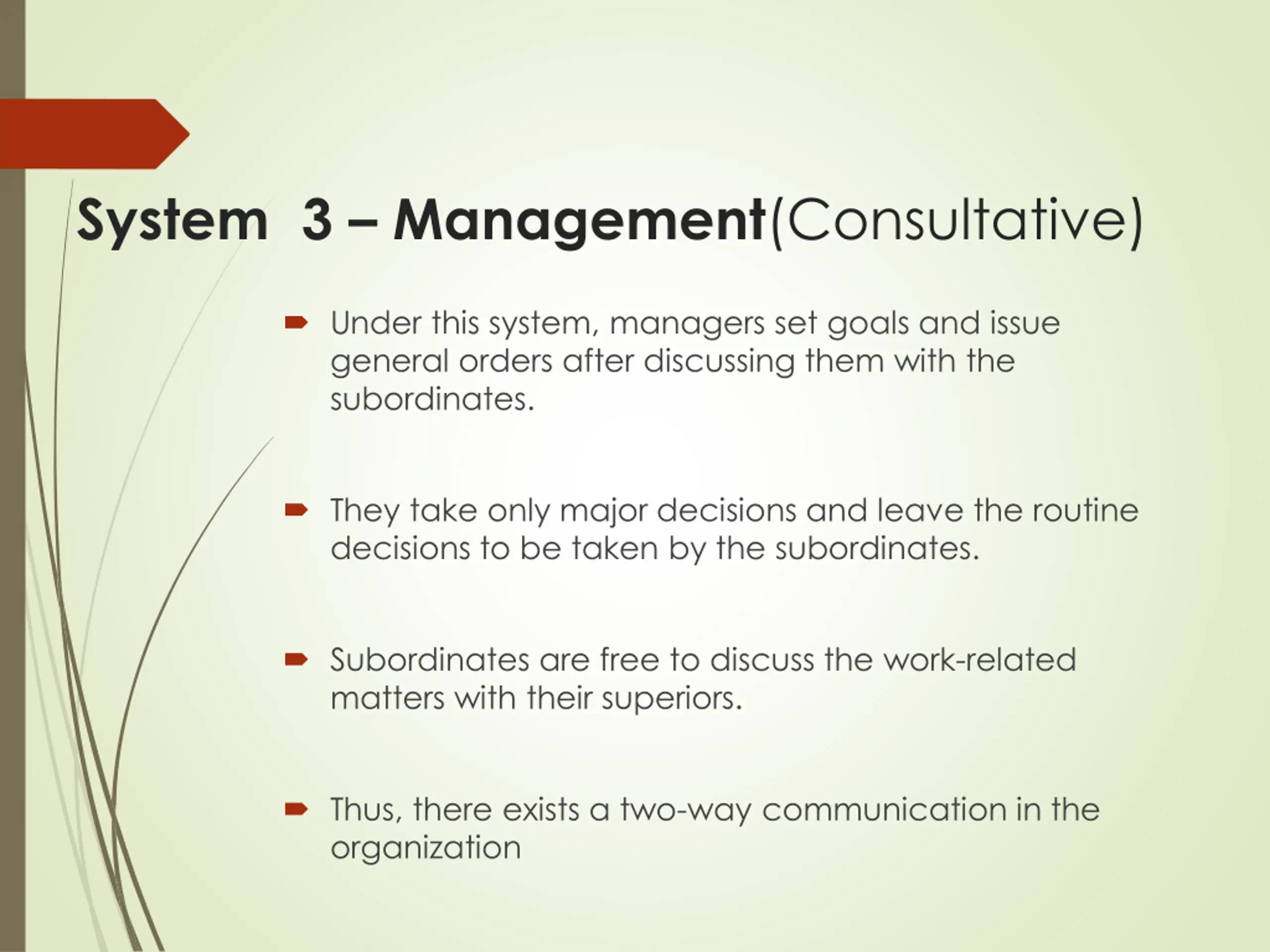 System 3 – Management(Consultative)

Under this system, managers set goals and issue general orders after discussing them with the subordinates.

They take only major decisions and leave the routine decisions to be taken by the subordinates.

Subordinates are free to discuss the work-related matters with their superiors.

Thus, there exists a two-way communication in the organization